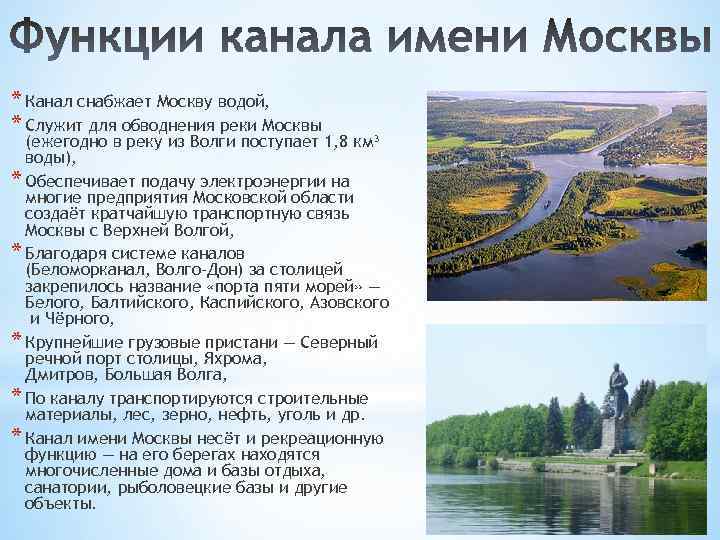 Функции канала имени Москвы

* Канал снабжает Москву водой,

* Служит для обводнения реки Москвы (ежегодно в реку из Волги поступает 1,8 км$^3$ воды),

* Обеспечивает подачу электроэнергии на многие предприятия Московской области создаёт кратчайшую транспортную связь Москвы с Верхней Волгой,

* Благодаря системе каналов (Беломорканал, Волго-Дон) за столицей закрепилось название «порта пяти морей» — Белого, Балтийского, Каспийского, Азовского и Чёрного,

* Крупнейшие грузовые пристани — Северный речной порт столицы, Яхрома, Дмитров, Большая Волга,

* По каналу транспортируются строительные материалы, лес, зерно, нефть, уголь и др.

* Канал имени Москвы несёт и рекреационную функцию — на его берегах находятся многочисленные дома и базы отдыха, санатории, рыболовецкие базы и другие объекты.